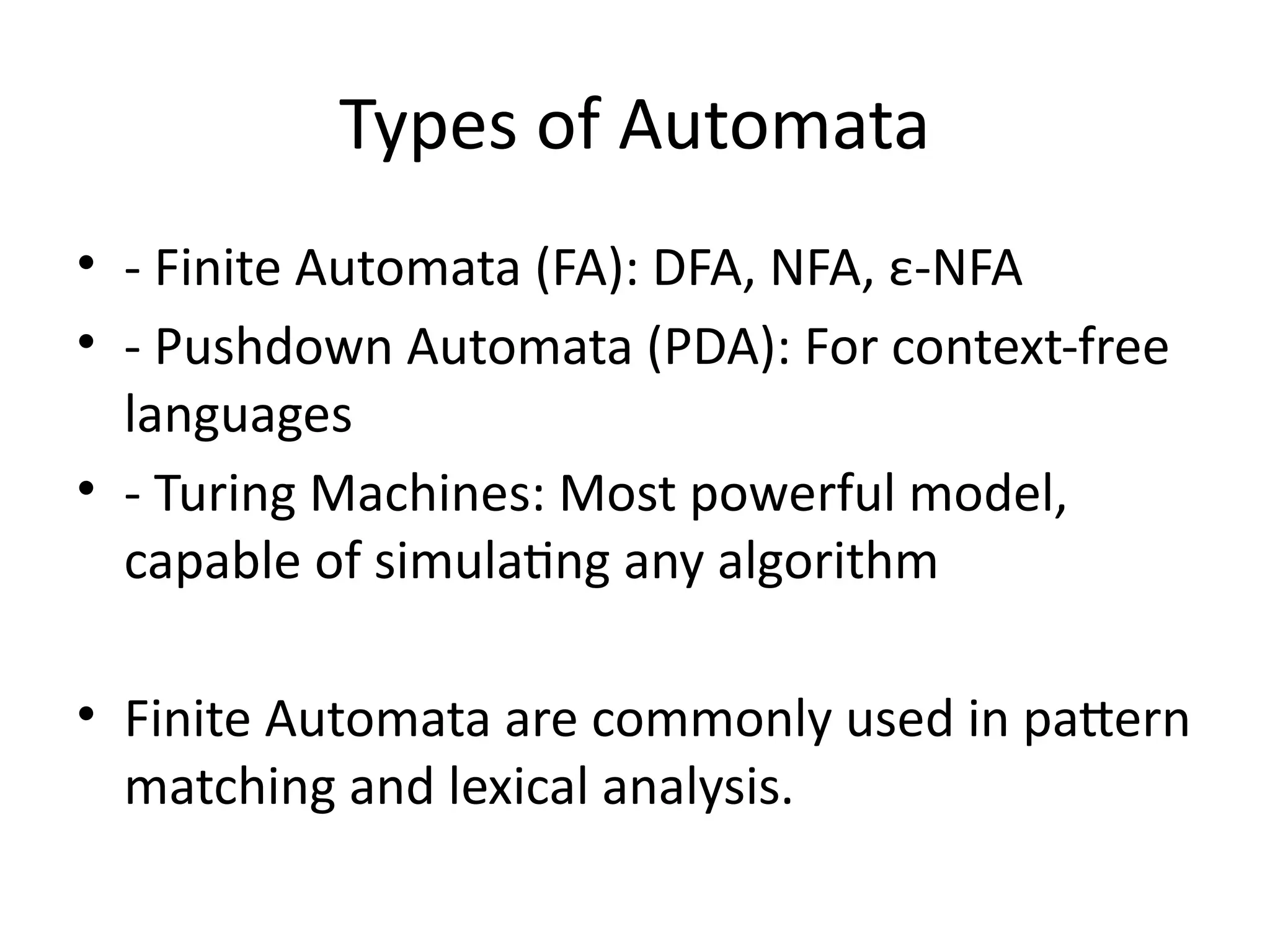 Types of Automata

• - Finite Automata (FA): DFA, NFA, ε-NFA
• - Pushdown Automata (PDA): For context-free languages
• - Turing Machines: Most powerful model, capable of simulating any algorithm

• Finite Automata are commonly used in pattern matching and lexical analysis.